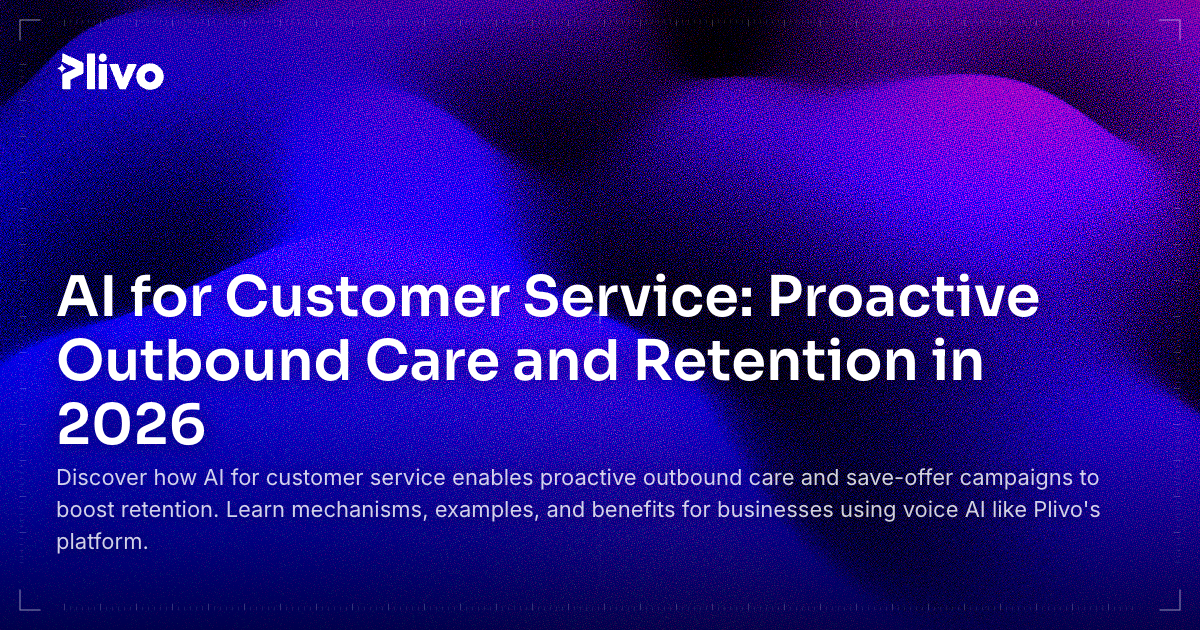 Plivo

AI for Customer Service: Proactive Outbound Care and Retention in 2026

Discover how AI for customer service enables proactive outbound care and save-offer campaigns to boost retention. Learn mechanisms, examples, and benefits for businesses using voice AI like Plivo's platform.